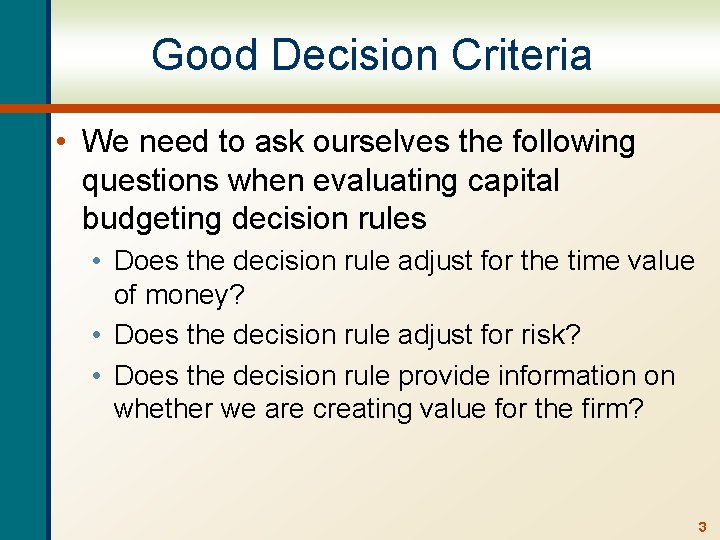 Good Decision Criteria

• We need to ask ourselves the following questions when evaluating capital budgeting decision rules
  • Does the decision rule adjust for the time value of money?
  • Does the decision rule adjust for risk?
  • Does the decision rule provide information on whether we are creating value for the firm?

3